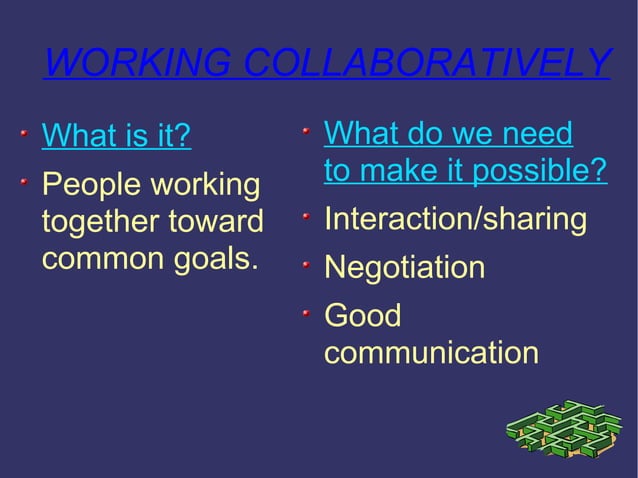 WORKING COLLABORATIVELY

What is it?

People working together toward common goals.

What do we need to make it possible?

Interaction/sharing

Negotiation

Good communication